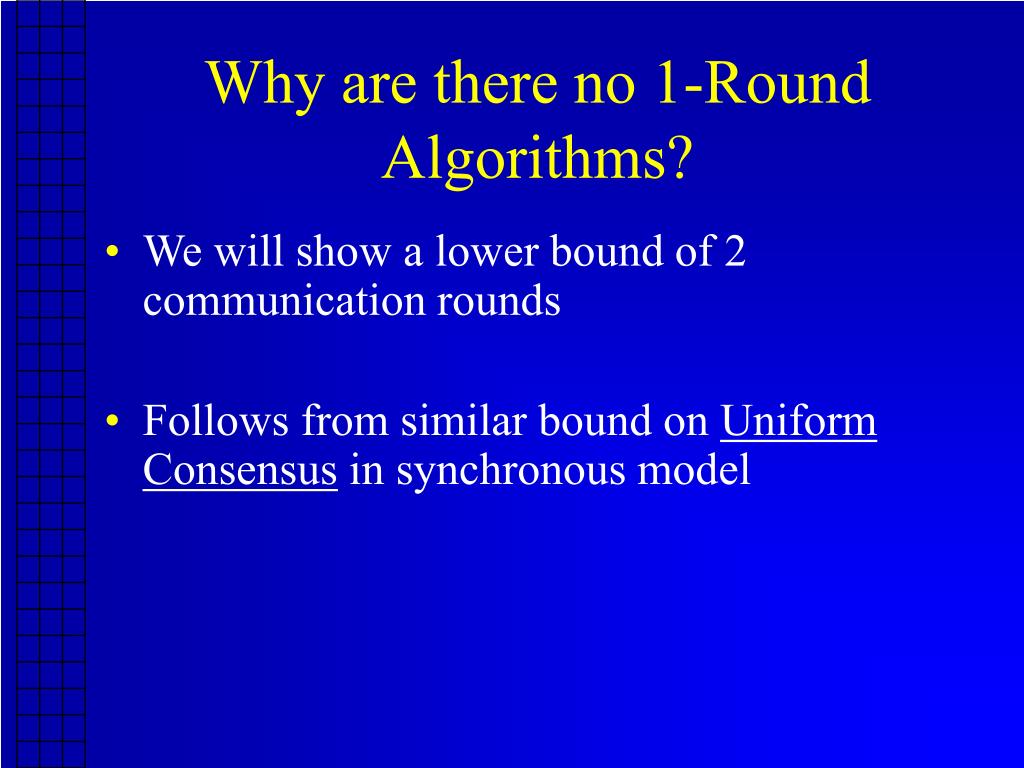 Why are there no 1-Round Algorithms?

• We will show a lower bound of 2 communication rounds

• Follows from similar bound on Uniform Consensus in synchronous model